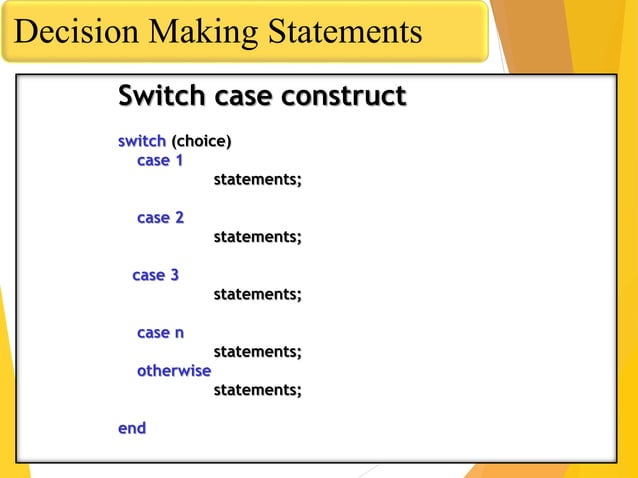 Decision Making Statements

Switch case construct

switch (choice)
case 1
statements;

case 2
statements;

case 3
statements;

case n
statements;
otherwise
statements;

end